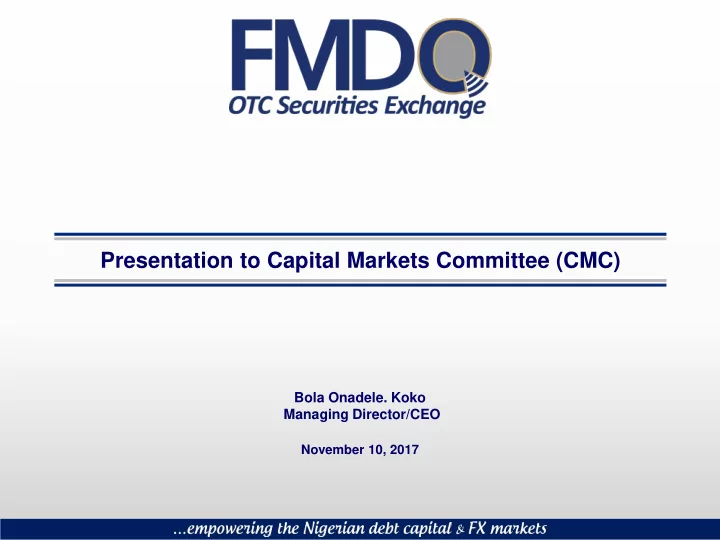 FMDQ
OTC Securities Exchange

Presentation to Capital Markets Committee (CMC)

Bola Onadele. Koko
Managing Director/CEO

November 10, 2017

...empowering the Nigerian debt capital & FX markets